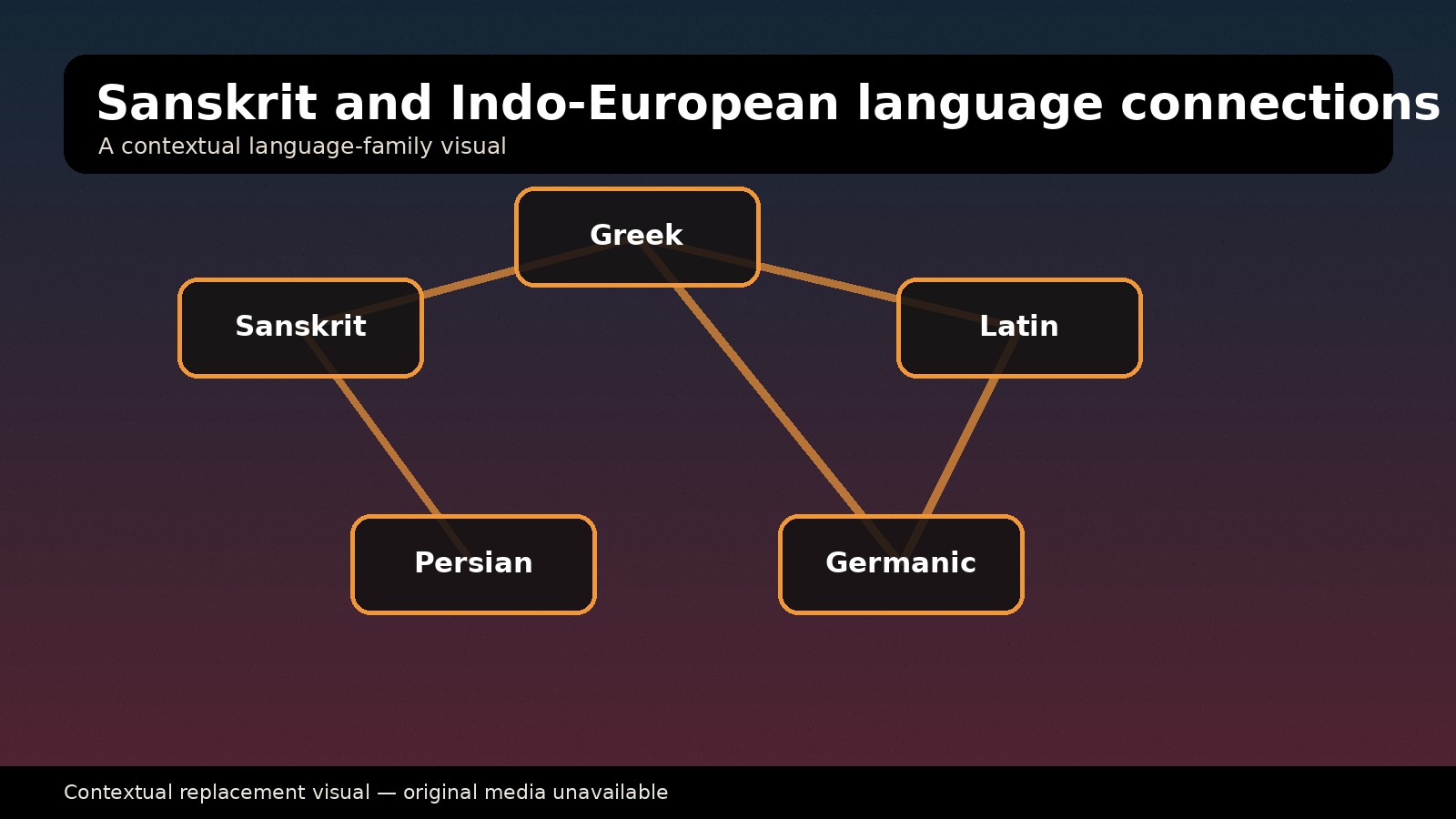 Sanskrit and Indo-European language connections
A contextual language-family visual

Greek

Sanskrit

Latin

Persian

Germanic

Contextual replacement visual — original media unavailable